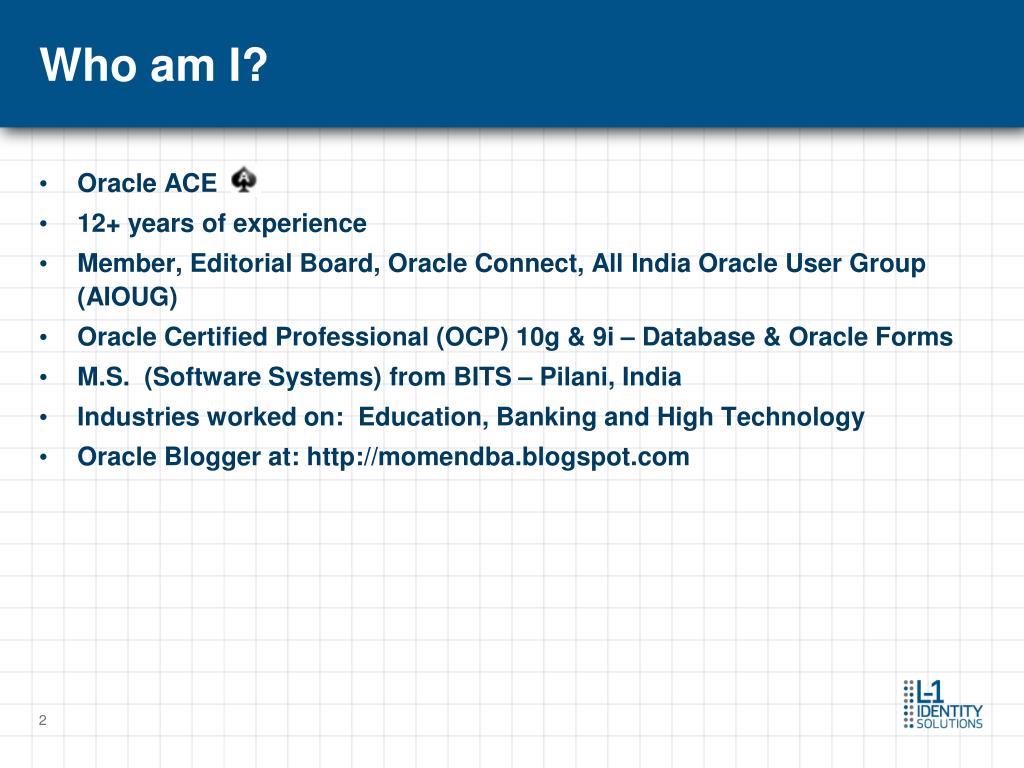 Who am I?

• Oracle ACE
• 12+ years of experience
• Member, Editorial Board, Oracle Connect, All India Oracle User Group (AIOUG)
• Oracle Certified Professional (OCP) 10g & 9i – Database & Oracle Forms
• M.S. (Software Systems) from BITS – Pilani, India
• Industries worked on: Education, Banking and High Technology
• Oracle Blogger at: http://momendba.blogspot.com

2

L-1 IDENTITY SOLUTIONS